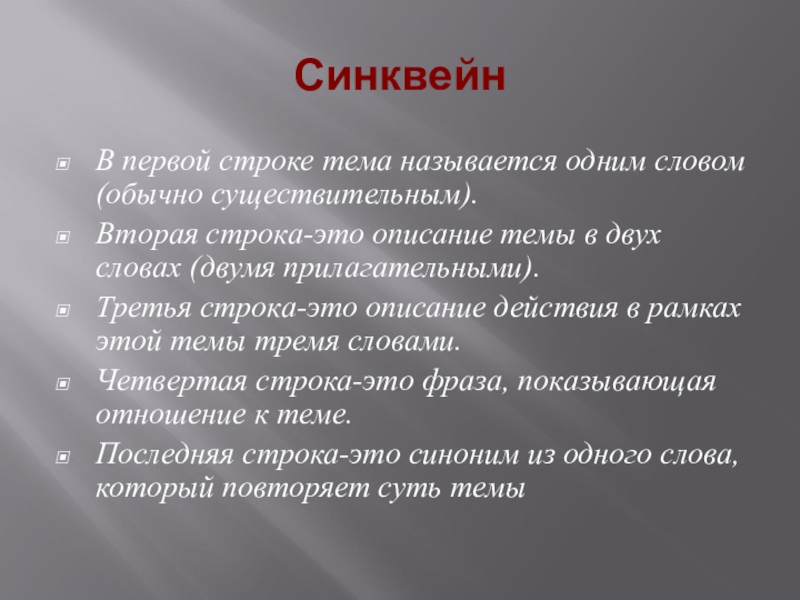 Синквейн

В первой строке тема называется одним словом (обычно существительным).

Вторая строка-это описание темы в двух словах (двумя прилагательными).

Третья строка-это описание действия в рамках этой темы тремя словами.

Четвертая строка-это фраза, показывающая отношение к теме.

Последняя строка-это синоним из одного слова, который повторяет суть темы